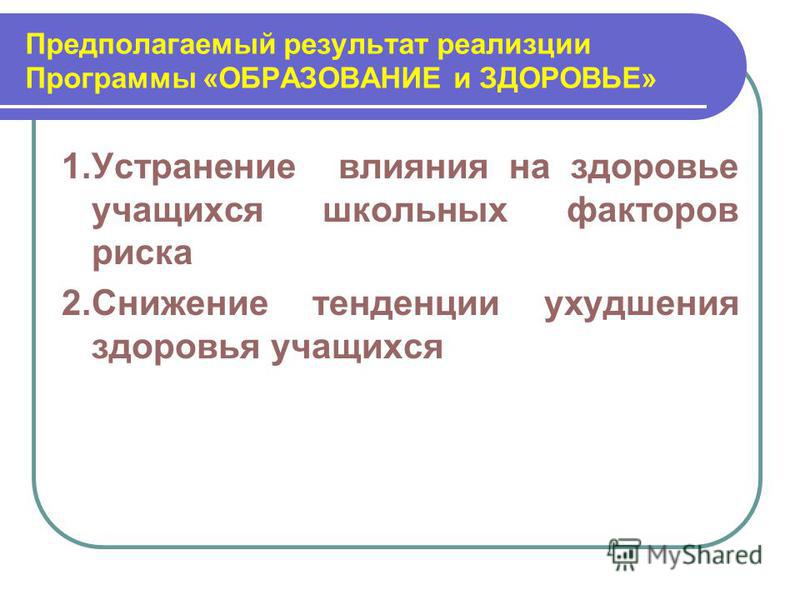 Предполагаемый результат реализции Программы «ОБРАЗОВАНИЕ и ЗДОРОВЬЕ»

1.Устранение влияния на здоровье учащихся школьных факторов риска

2.Снижение тенденции ухудшения здоровья учащихся

MyShared